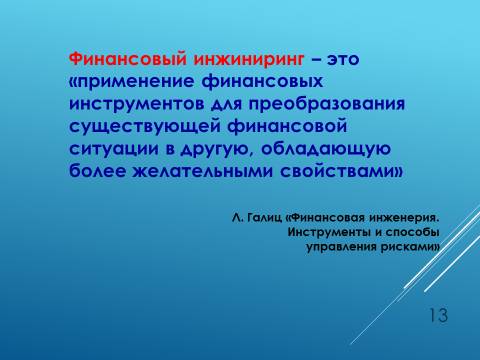 Финансовый инжиниринг – это «применение финансовых инструментов для преобразования существующей финансовой ситуации в другую, обладающую более желательными свойствами»

Л. Галиц «Финансовая инженерия. Инструменты и способы управления рисками»

13